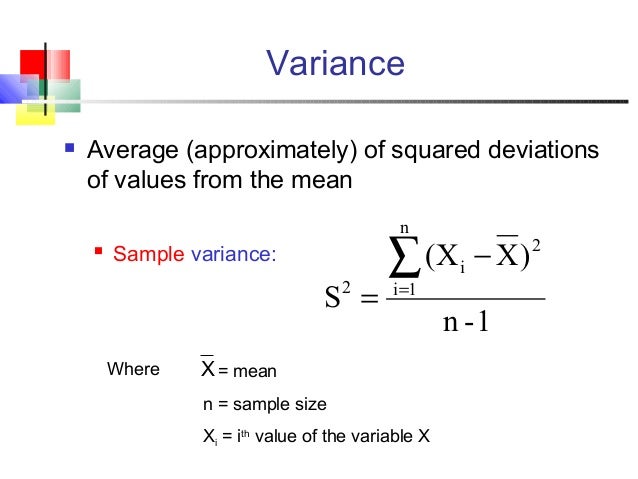 Variance

Average (approximately) of squared deviations of values from the mean

Sample variance: $S^2 = \frac{\sum_{i=1}^{n}(X_i - \overline{X})^2}{n-1}$

Where $\overline{X}$ = mean

n = sample size

$X_i$ = $i^{th}$ value of the variable X